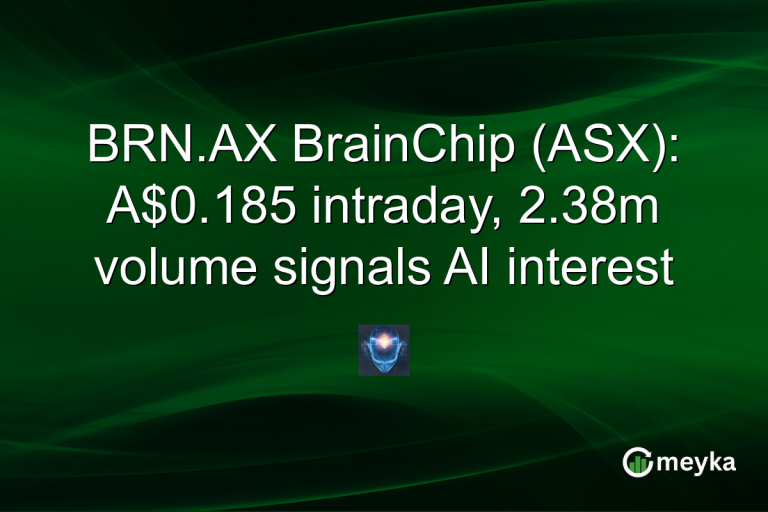 BRN.AX BrainChip (ASX): A$0.185 intraday, 2.38m volume signals AI interest

meyka